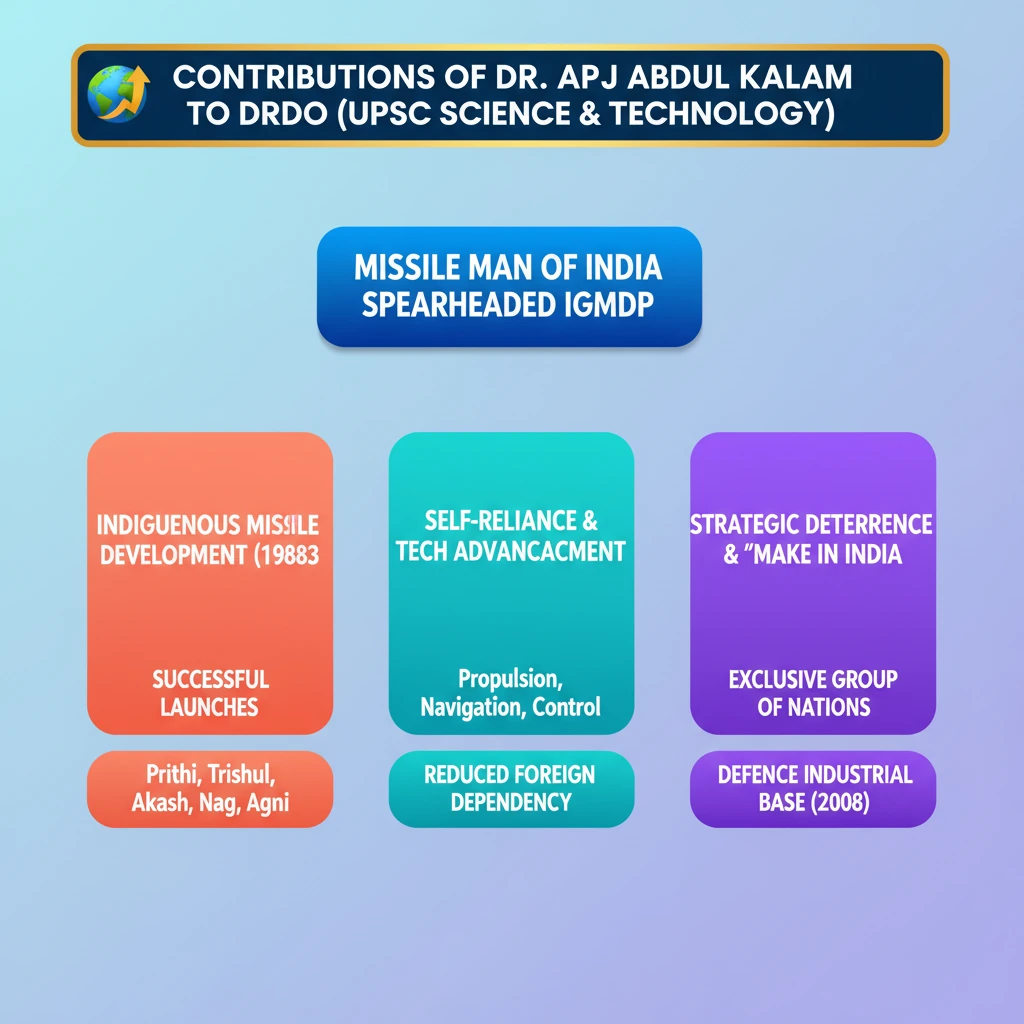 CONTRIBUTIONS OF DR. APJ ABDUL KALAM TO DRDO (UPSC SCIENCE & TECHNOLOGY)

MISSILE MAN OF INDIA SPEARHEADED IGMDP

INDIGUENOUS MISSILE DEVELOPMENT (19883

SUCCESSFUL LAUNCHES

Prithi, Trishul, Akash, Nag, Agni

SELF-RELIANCE & TECH ADVANCACMENT

Propulsion, Navigation, Control

REDUCED FOREIGN DEPENDENCY

STRATEGIC DETERRENCE & "MAKE IN INDIA

EXCLUSIVE GROUP OF NATIONS

DEFENCE INDUSTRIAL BASE (2008)